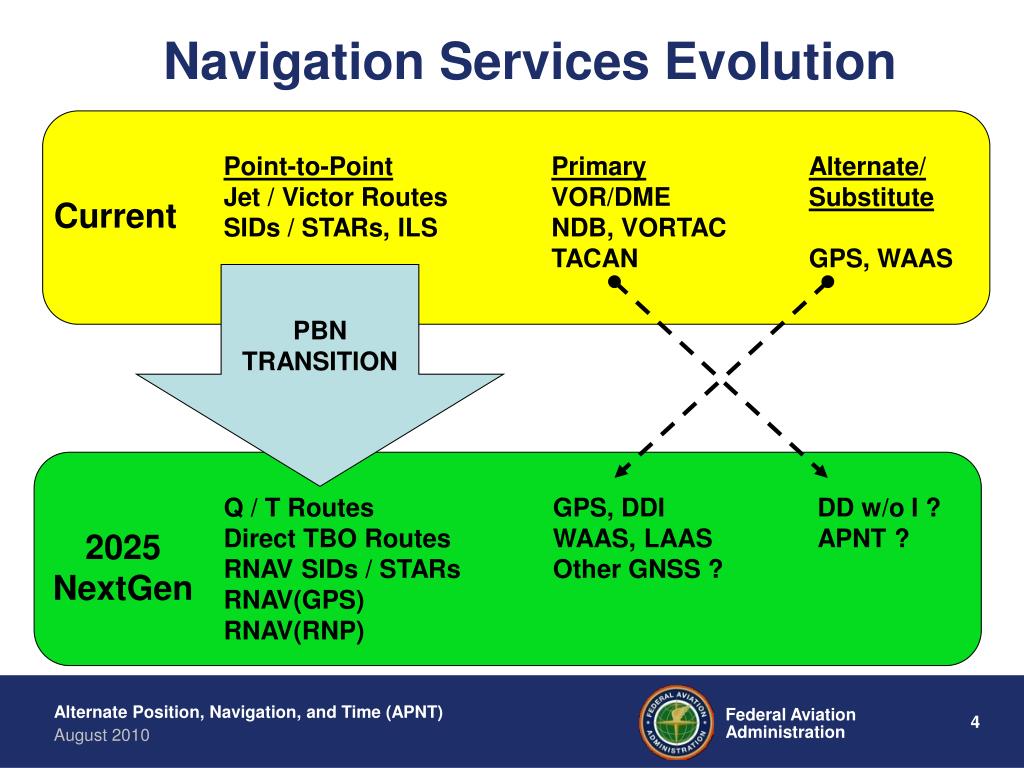 Navigation Services Evolution

Current

Point-to-Point
Jet / Victor Routes
SIDs / STARs, ILS

Primary
VOR/DME
NDB, VORTAC
TACAN

Alternate/
Substitute

GPS, WAAS

PBN
TRANSITION

2025
NextGen

Q / T Routes
Direct TBO Routes
RNAV SIDs / STARs
RNAV(GPS)
RNAV(RNP)

GPS, DDI
WAAS, LAAS
Other GNSS ?

DD w/o I ?
APNT ?

Alternate Position, Navigation, and Time (APNT)
August 2010

FEDERAL AVIATION ADMINISTRATION

Federal Aviation
Administration

4